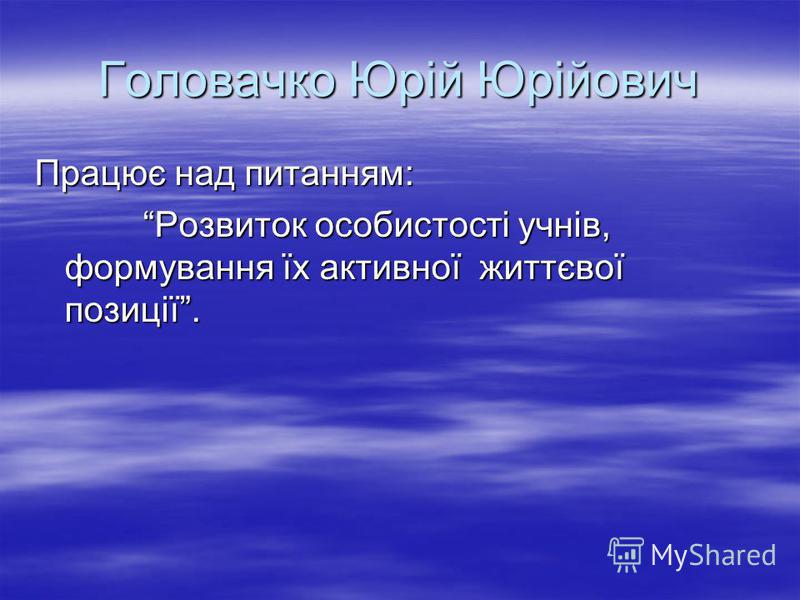 Головачко Юрій Юрійович

Працює над питанням:

“Розвиток особистості учнів, формування їх активної життєвої позиції”.

MyShared